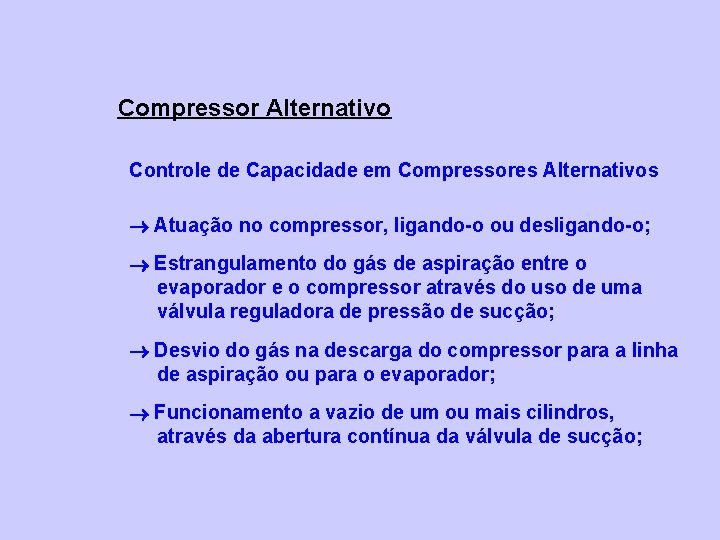 Compressor Alternativo

Controle de Capacidade em Compressores Alternativos

→ Atuação no compressor, ligando-o ou desligando-o;

→ Estrangulamento do gás de aspiração entre o evaporador e o compressor através do uso de uma válvula reguladora de pressão de sucção;

→ Desvio do gás na descarga do compressor para a linha de aspiração ou para o evaporador;

→ Funcionamento a vazio de um ou mais cilindros, através da abertura contínua da válvula de sucção;